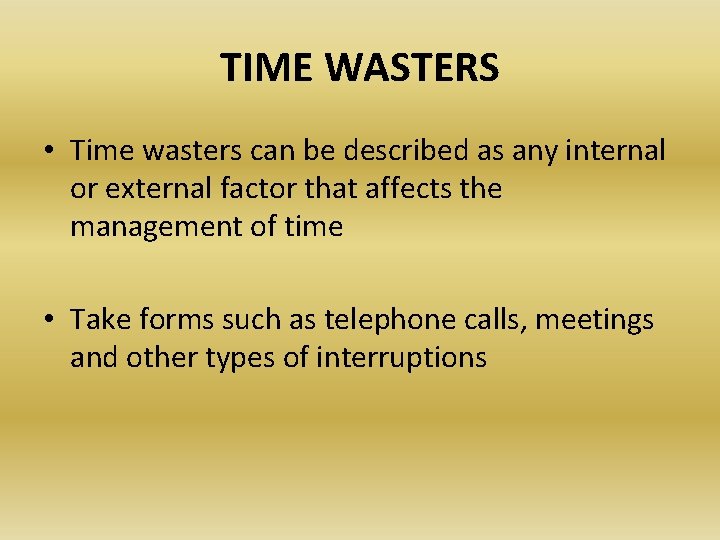 TIME WASTERS

• Time wasters can be described as any internal or external factor that affects the management of time

• Take forms such as telephone calls, meetings and other types of interruptions